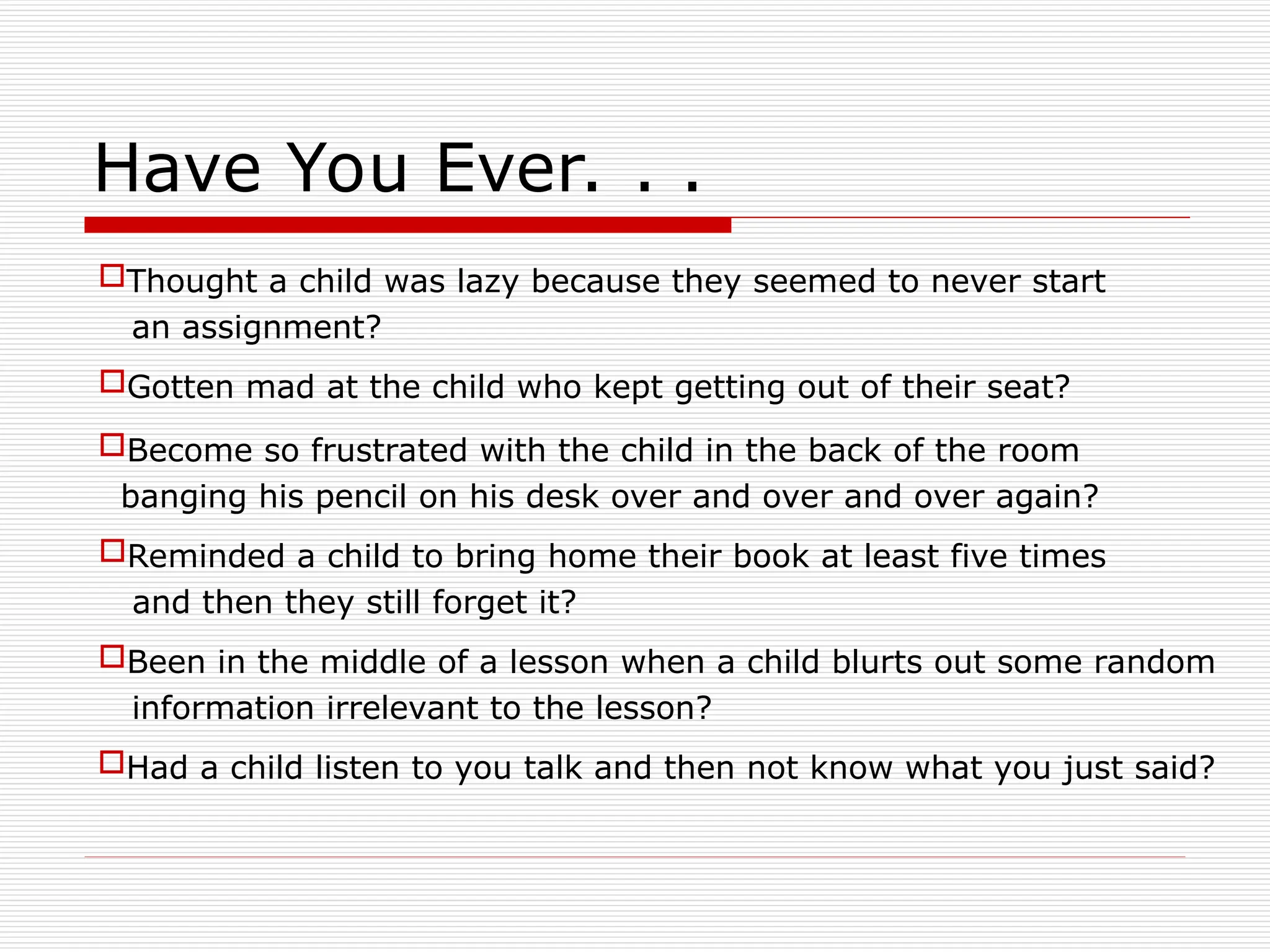 Have You Ever. . .

Thought a child was lazy because they seemed to never start an assignment?

Gotten mad at the child who kept getting out of their seat?

Become so frustrated with the child in the back of the room banging his pencil on his desk over and over and over again?

Reminded a child to bring home their book at least five times and then they still forget it?

Been in the middle of a lesson when a child blurts out some random information irrelevant to the lesson?

Had a child listen to you talk and then not know what you just said?